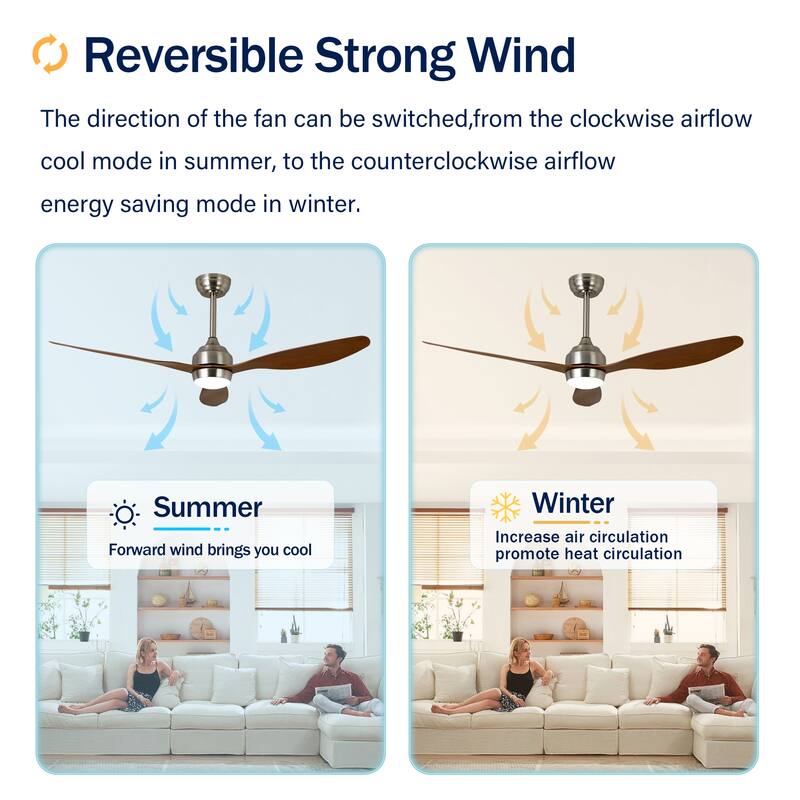 Reversible Strong Wind

The direction of the fan can be switched,from the clockwise airflow cool mode in summer, to the counterclockwise airflow energy saving mode in winter.

Summer

Forward wind brings you cool

Winter

Increase air circulation
promote heat circulation